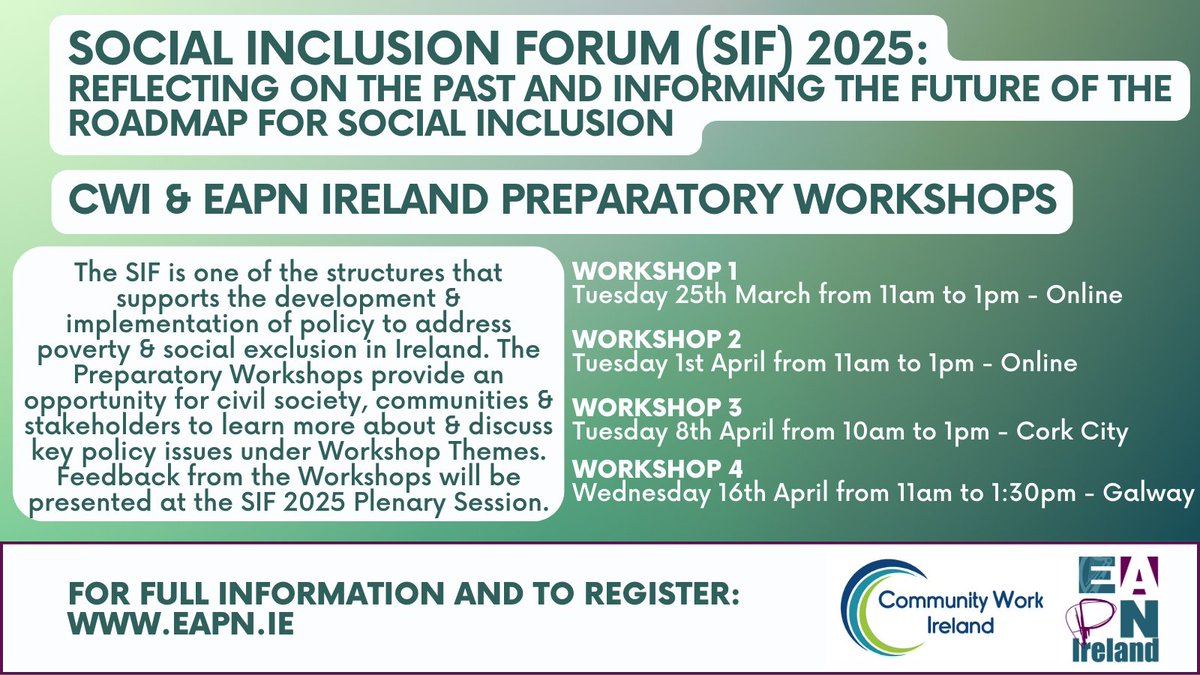 SOCIAL INCLUSION FORUM (SIF) 2025:
REFLECTING ON THE PAST AND INFORMING THE FUTURE OF THE ROADMAP FOR SOCIAL INCLUSION

CWI & EAPN IRELAND PREPARATORY WORKSHOPS

The SIF is one of the structures that supports the development & implementation of policy to address poverty & social exclusion in Ireland. The Preparatory Workshops provide an opportunity for civil society, communities & stakeholders to learn more about & discuss key policy issues under Workshop Themes. Feedback from the Workshops will be presented at the SIF 2025 Plenary Session.

WORKSHOP 1
Tuesday 25th March from 11am to 1pm - Online

WORKSHOP 2
Tuesday 1st April from 11am to 1pm - Online

WORKSHOP 3
Tuesday 8th April from 10am to 1pm - Cork City

WORKSHOP 4
Wednesday 16th April from 11am to 1:30pm - Galway

FOR FULL INFORMATION AND TO REGISTER:
WWW.EAPN.IE

Community Work Ireland

EAPN Ireland